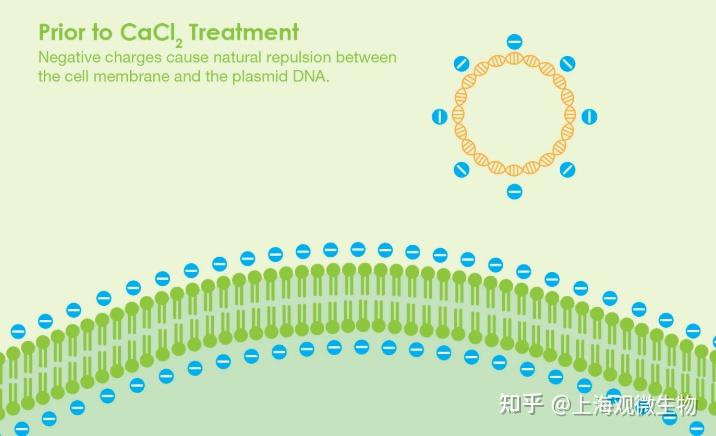 Prior to $CaCl_2$ Treatment

Negative charges cause natural repulsion between the cell membrane and the plasmid DNA.

知乎 @上海观微生物